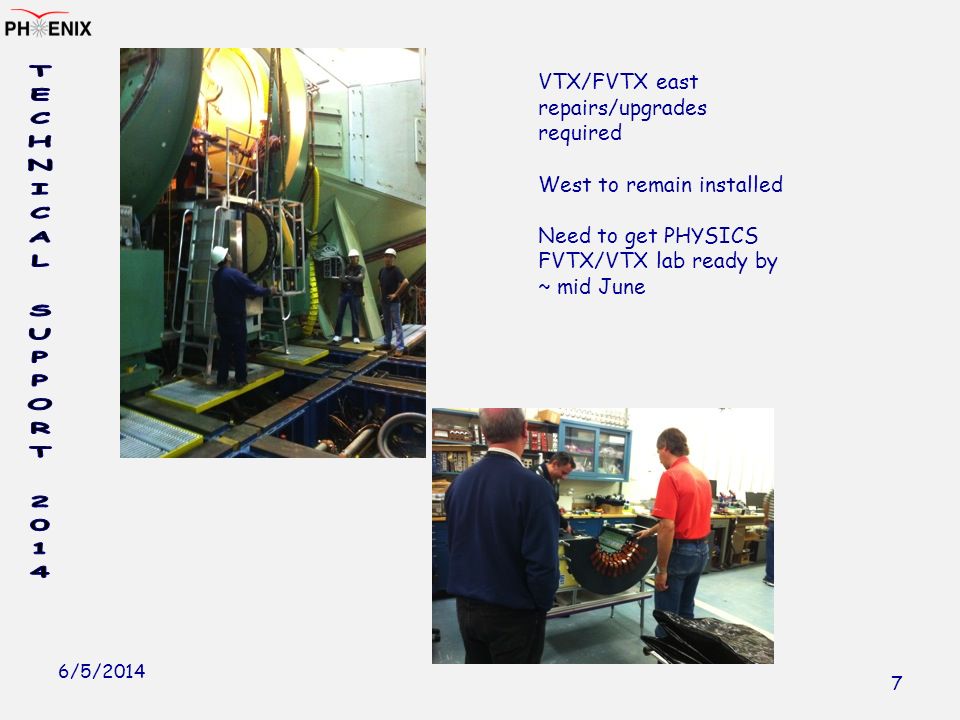 PHENIX

TECHNICAL SUPPORT 2014

VTX/FVTX east repairs/upgrades required

West to remain installed

Need to get PHYSICS FVTX/VTX lab ready by ~ mid June

6/5/2014

7